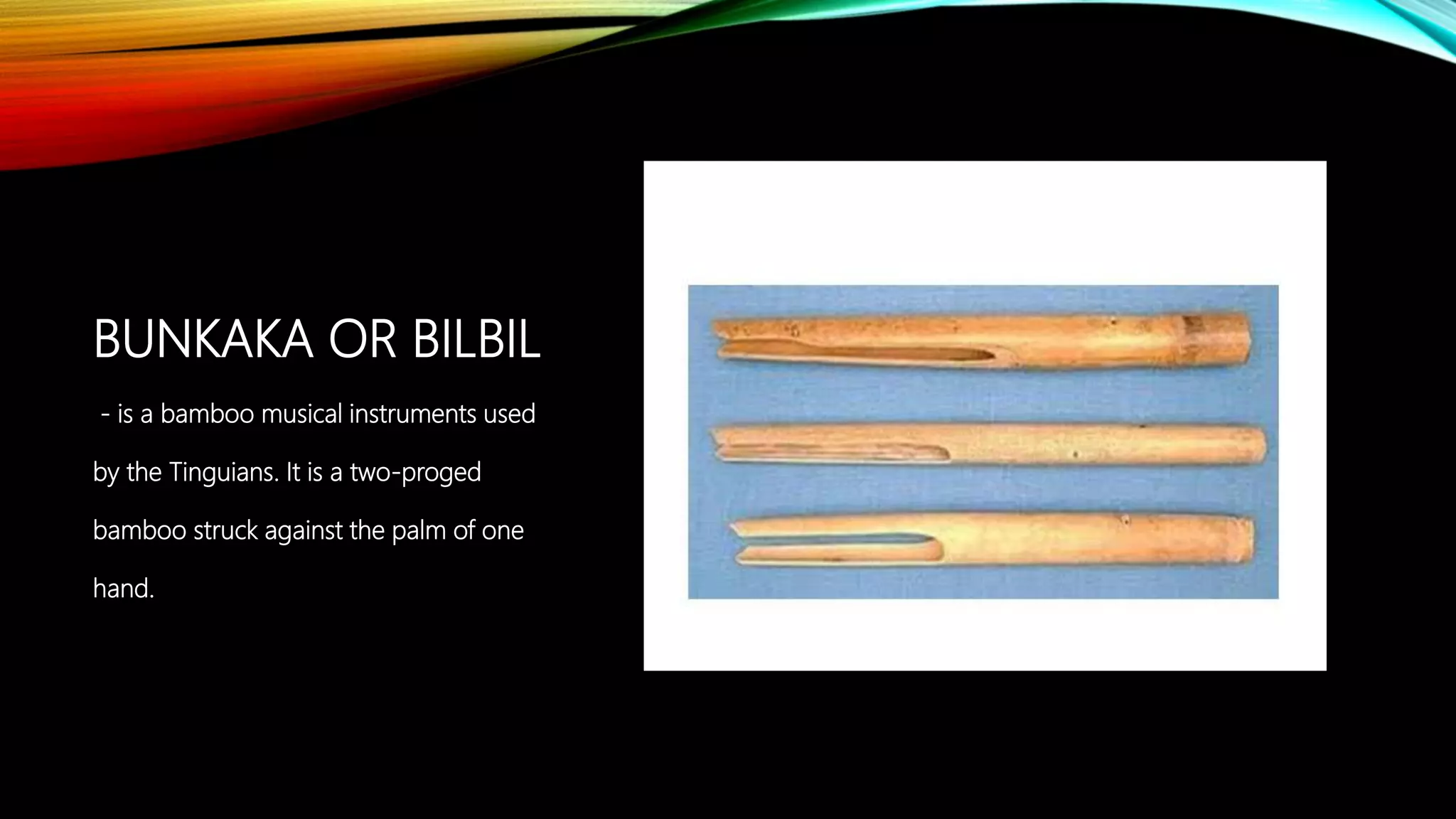 BUNKAKA OR BILBIL

- is a bamboo musical instruments used by the Tinguians. It is a two-proged bamboo struck against the palm of one hand.